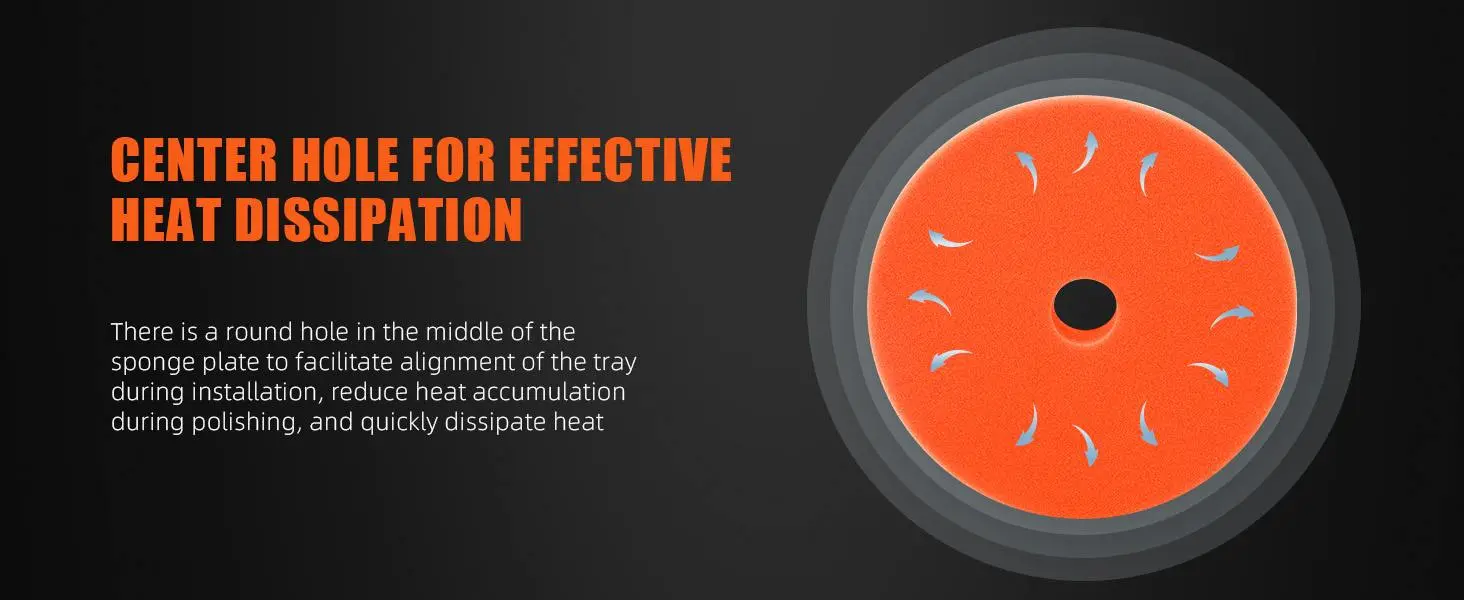 CENTER HOLE FOR EFFECTIVE HEAT DISSIPATION

There is a round hole in the middle of the sponge plate to facilitate alignment of the tray during installation, reduce heat accumulation during polishing, and quickly dissipate heat